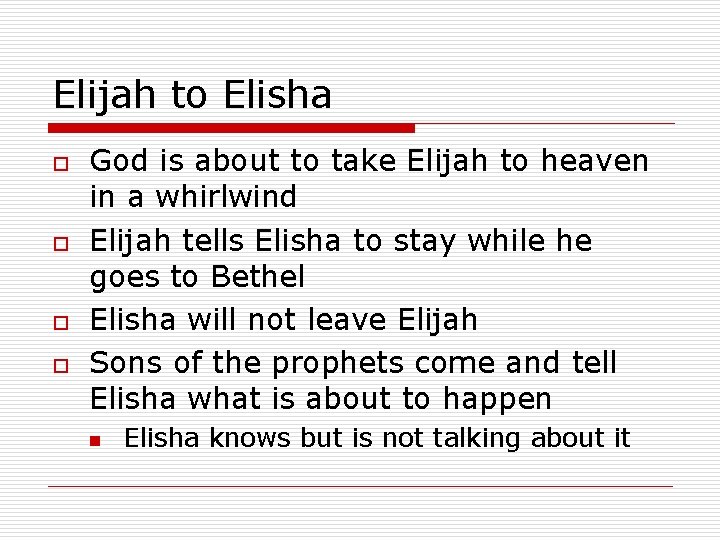 Elijah to Elisha

God is about to take Elijah to heaven in a whirlwind

Elijah tells Elisha to stay while he goes to Bethel

Elisha will not leave Elijah

Sons of the prophets come and tell Elisha what is about to happen

Elisha knows but is not talking about it